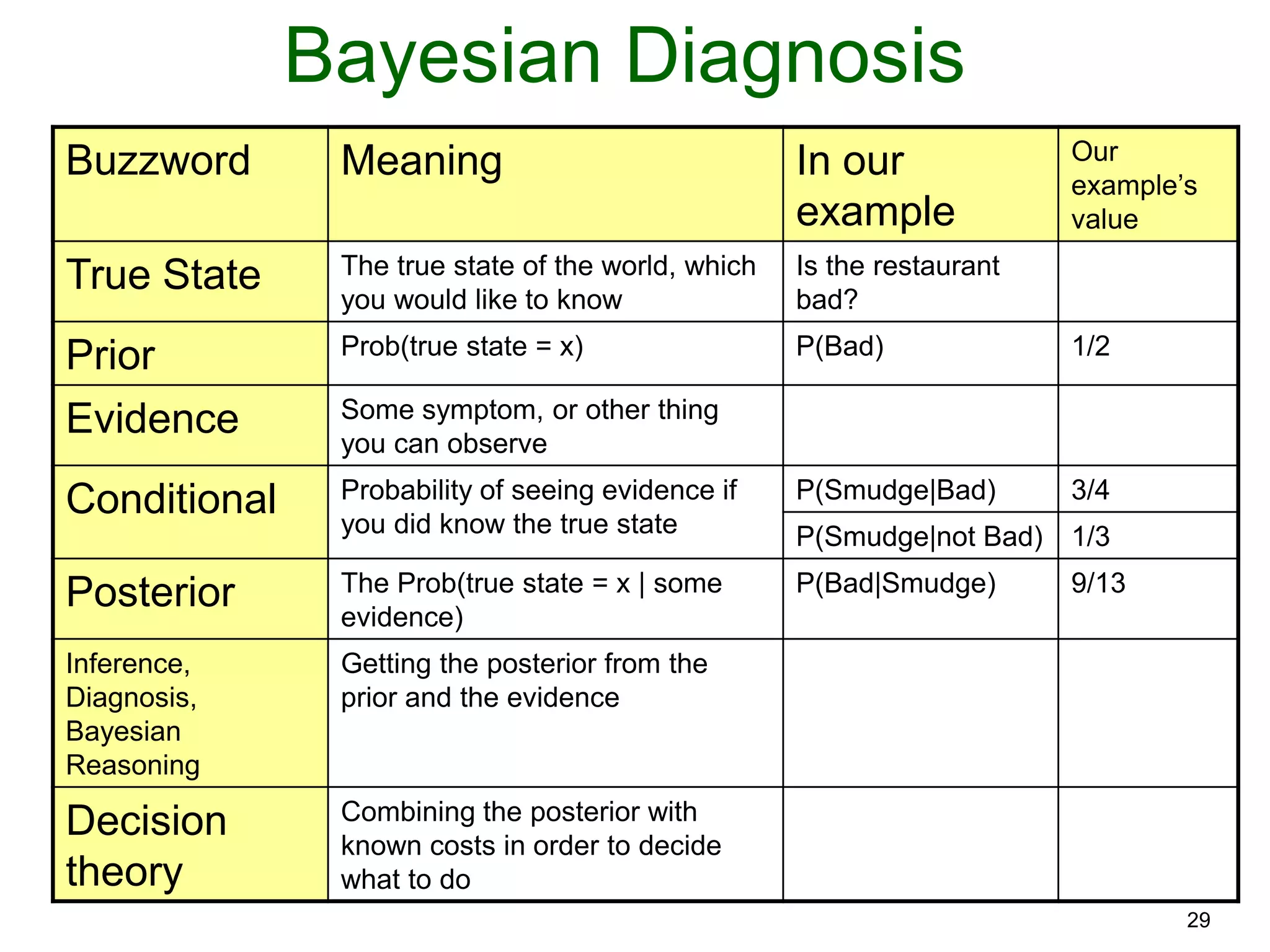 Bayesian Diagnosis

| Buzzword | Meaning | In our example | Our example's value |
|---|---|---|---|
| True State | The true state of the world, which you would like to know | Is the restaurant bad? | |
| Prior | Prob(true state = x) | P(Bad) | 1/2 |
| Evidence | Some symptom, or other thing you can observe | | |
| Conditional | Probability of seeing evidence if you did know the true state | P(Smudge\|Bad) | 3/4 |
| | | P(Smudge\|not Bad) | 1/3 |
| Posterior | The Prob(true state = x \| some evidence) | P(Bad\|Smudge) | 9/13 |
| Inference, Diagnosis, Bayesian Reasoning | Getting the posterior from the prior and the evidence | | |
| Decision theory | Combining the posterior with known costs in order to decide what to do | | |

29